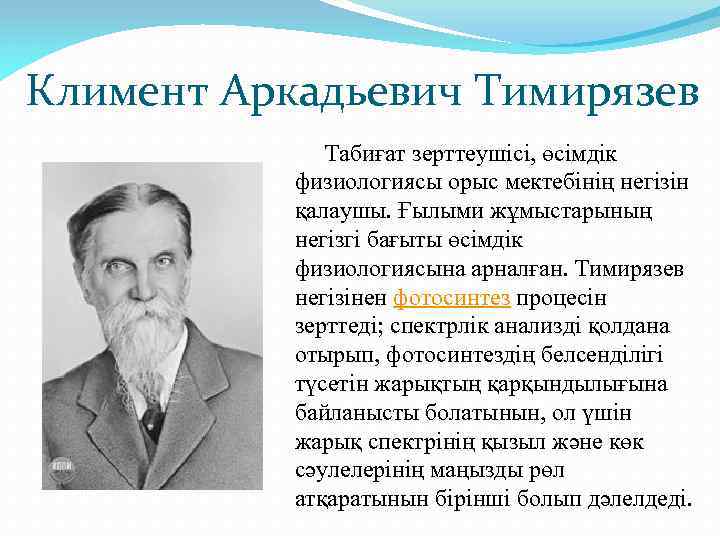 Климент Аркадьевич Тимирязев

Табиғат зерттеушісі, өсімдік физиологиясы орыс мектебінің негізін қалаушы. Ғылыми жұмыстарының негізгі бағыты өсімдік физиологиясына арналған. Тимирязев негізінен фотосинтез процесін зерттеді; спектрлік анализді қолдана отырып, фотосинтездің белсенділігі түсетін жарықтың қарқындылығына байланысты болатынын, ол үшін жарық спектрінің қызыл және көк сәулелерінің маңызды рөл атқаратынын бірінші болып дәлелдеді.